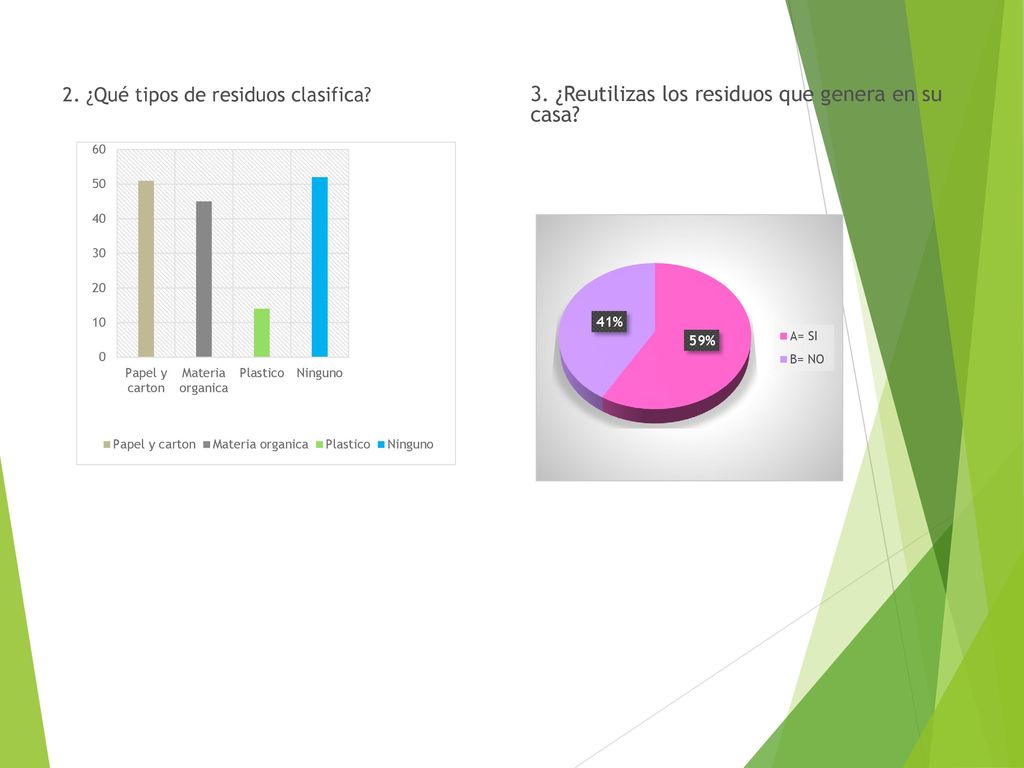 2. ¿Qué tipos de residuos clasifica?

60
50
40
30
20
10
0

Papel y carton
Materia organica
Plastico
Ninguno

Papel y carton
Materia organica
Plastico
Ninguno

3. ¿Reutilizas los residuos que genera en su casa?

41%
59%

A= SI
B= NO